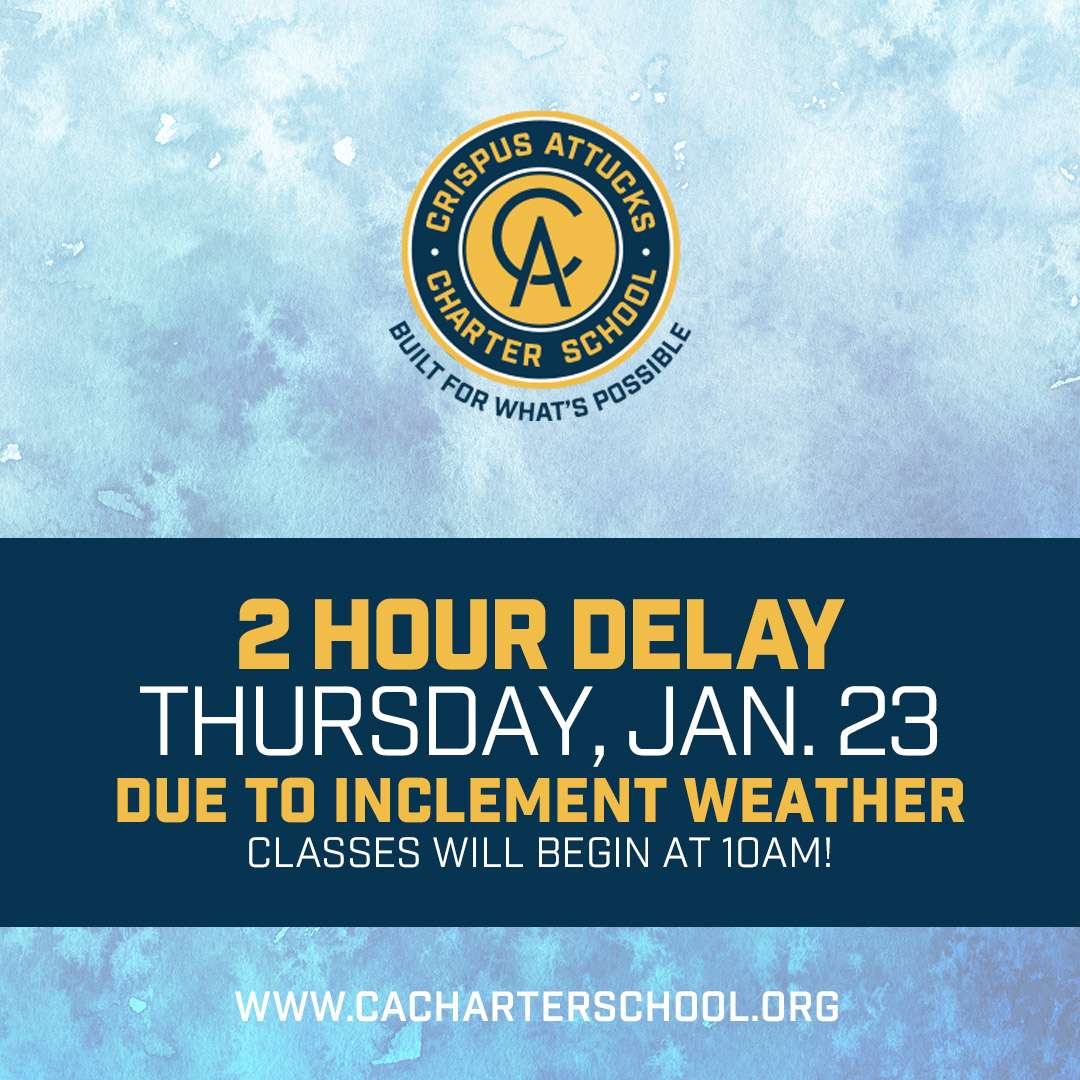 CRISPUS ATTUCKS
CA
CHARTER SCHOOL
BUILT FOR WHAT'S POSSIBLE

2 HOUR DELAY
THURSDAY, JAN. 23
DUE TO INCLEMENT WEATHER
CLASSES WILL BEGIN AT 10AM!

WWW.CACHARTERSCHOOL.ORG